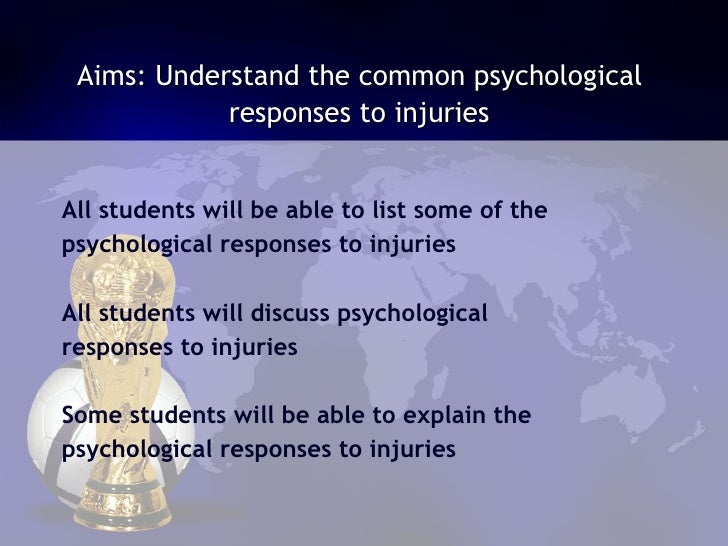 Aims: Understand the common psychological responses to injuries

All students will be able to list some of the psychological responses to injuries

All students will discuss psychological responses to injuries

Some students will be able to explain the psychological responses to injuries